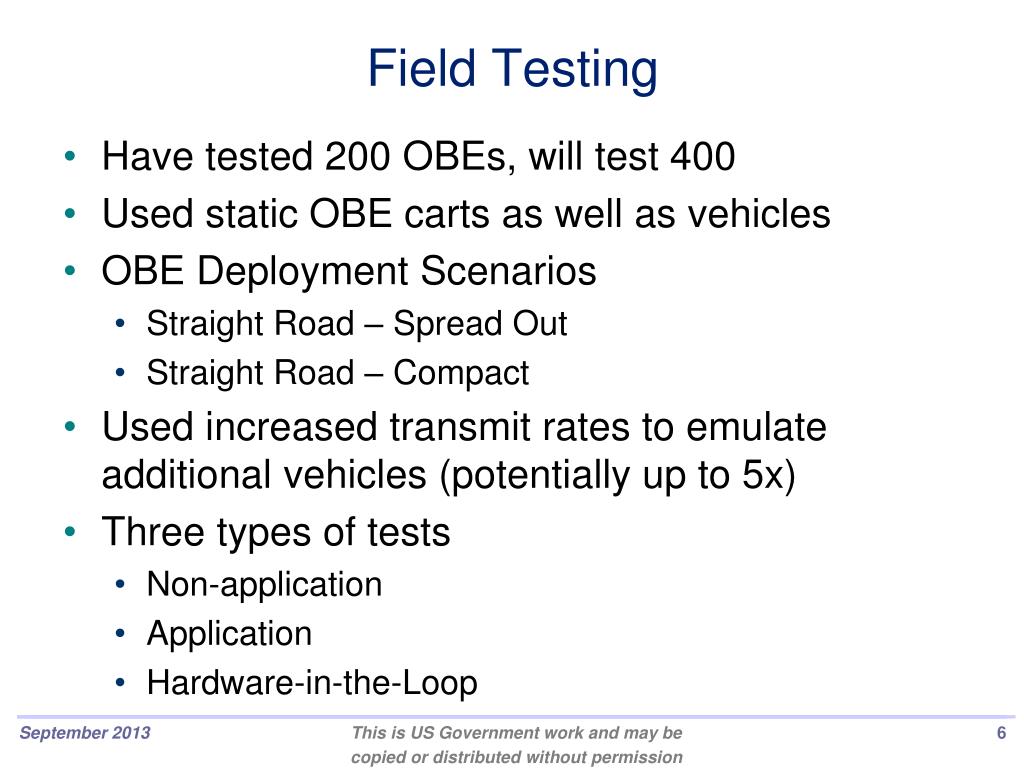 Field Testing

• Have tested 200 OBEs, will test 400
• Used static OBE carts as well as vehicles
• OBE Deployment Scenarios
  • Straight Road – Spread Out
  • Straight Road – Compact
• Used increased transmit rates to emulate additional vehicles (potentially up to 5x)
• Three types of tests
  • Non-application
  • Application
  • Hardware-in-the-Loop

September 2013

This is US Government work and may be copied or distributed without permission

6